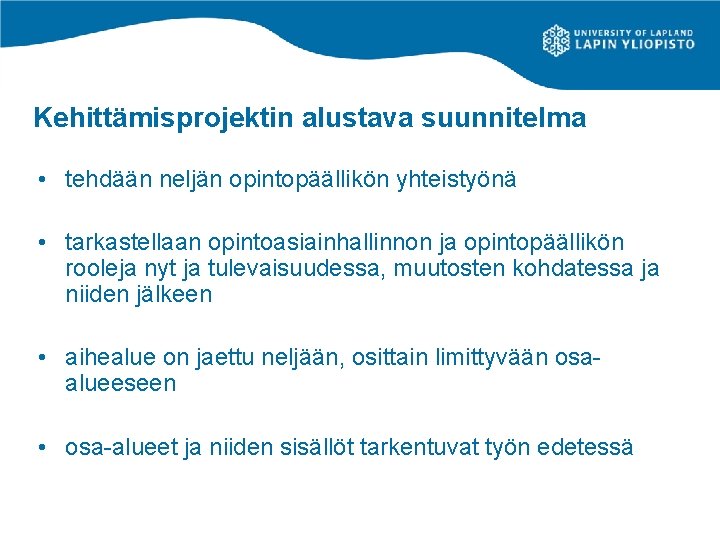 UNIVERSITY OF LAPLAND
LAPIN YLIOPISTO

Kehittämisprojektin alustava suunnitelma

• tehdään neljän opintopäällikön yhteistyönä

• tarkastellaan opintoasiainhallinnon ja opintopäällikön rooleja nyt ja tulevaisuudessa, muutosten kohdatessa ja niiden jälkeen

• aihealue on jaettu neljään, osittain limittyvään osa-alueeseen

• osa-alueet ja niiden sisällöt tarkentuvat työn edetessä